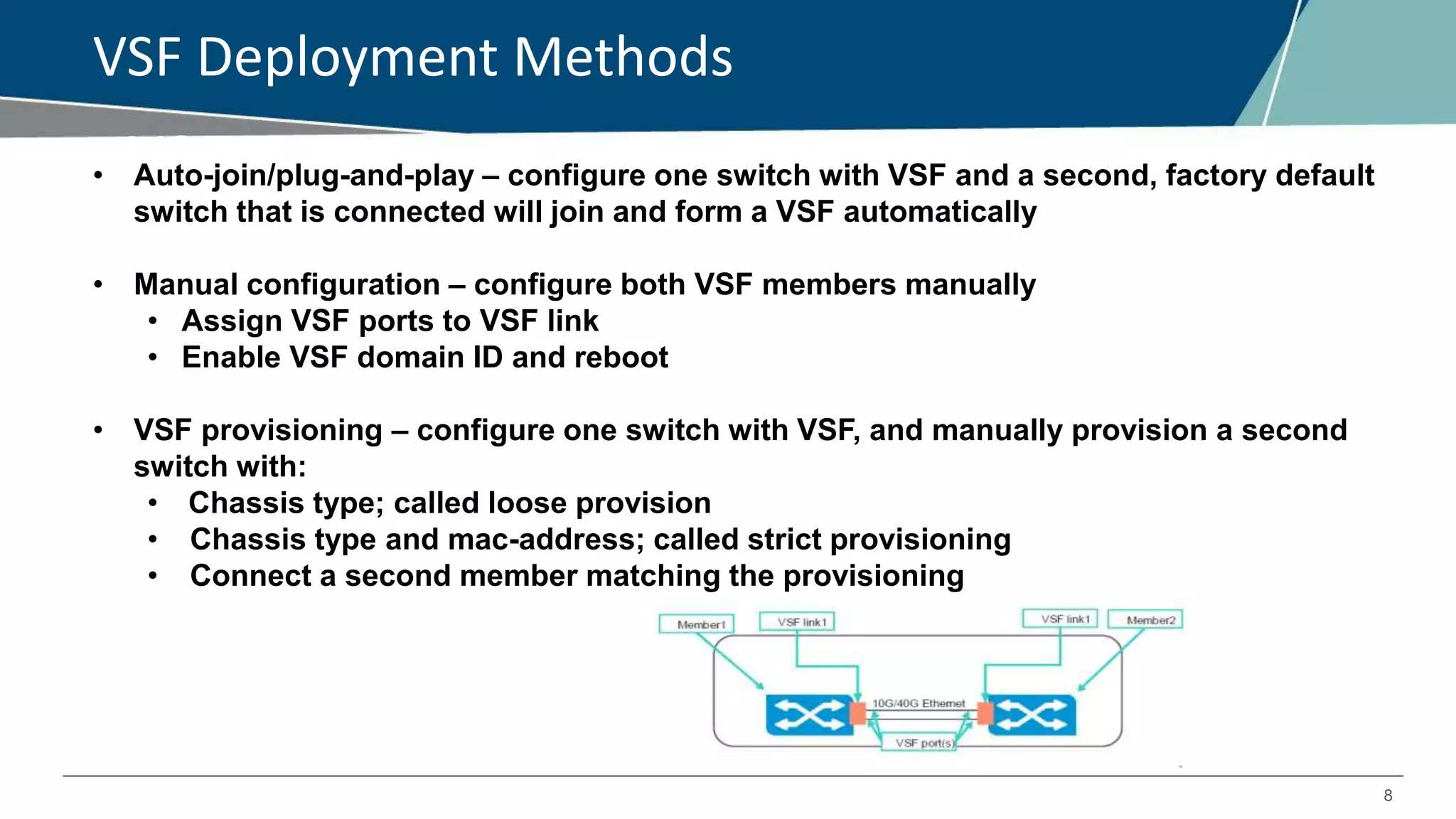 VSF Deployment Methods

• Auto-join/plug-and-play – configure one switch with VSF and a second, factory default switch that is connected will join and form a VSF automatically

• Manual configuration – configure both VSF members manually
  • Assign VSF ports to VSF link
  • Enable VSF domain ID and reboot

• VSF provisioning – configure one switch with VSF, and manually provision a second switch with:
  • Chassis type; called loose provision
  • Chassis type and mac-address; called strict provisioning
  • Connect a second member matching the provisioning

Member1
VSF link1
VSF link1
Member2
10G/40G Ethernet
VSF port(s)

8